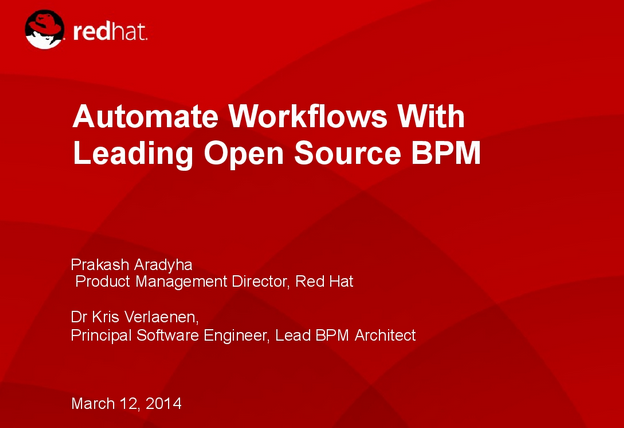 redhat.

Automate Workflows With Leading Open Source BPM

Prakash Aradyha
Product Management Director, Red Hat

Dr Kris Verlaenen,
Principal Software Engineer, Lead BPM Architect

March 12, 2014